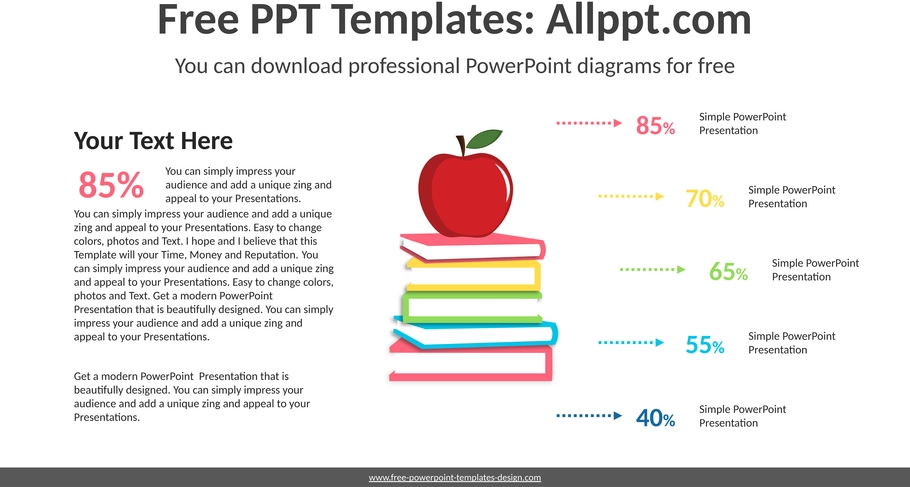 Free PPT Templates: Allppt.com

You can download professional PowerPoint diagrams for free

Your Text Here

85%

You can simply impress your audience and add a unique zing and appeal to your Presentations.

You can simply impress your audience and add a unique zing and appeal to your Presentations. Easy to change colors, photos and Text. I hope and I believe that this Template will your Time, Money and Reputation. You can simply impress your audience and add a unique zing and appeal to your Presentations. Easy to change colors, photos and Text. Get a modern PowerPoint Presentation that is beautifully designed. You can simply impress your audience and add a unique zing and appeal to your Presentations.

Get a modern PowerPoint Presentation that is beautifully designed. You can simply impress your audience and add a unique zing and appeal to your Presentations.

85% Simple PowerPoint Presentation

70% Simple PowerPoint Presentation

65% Simple PowerPoint Presentation

55% Simple PowerPoint Presentation

40% Simple PowerPoint Presentation

www.free-powerpoint-templates-design.com